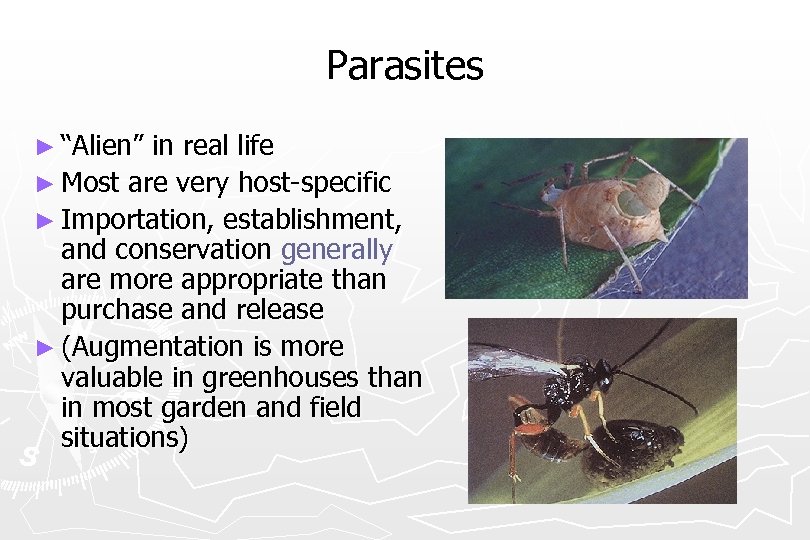 Parasites

► "Alien" in real life
► Most are very host-specific
► Importation, establishment, and conservation generally are more appropriate than purchase and release
► (Augmentation is more valuable in greenhouses than in most garden and field situations)